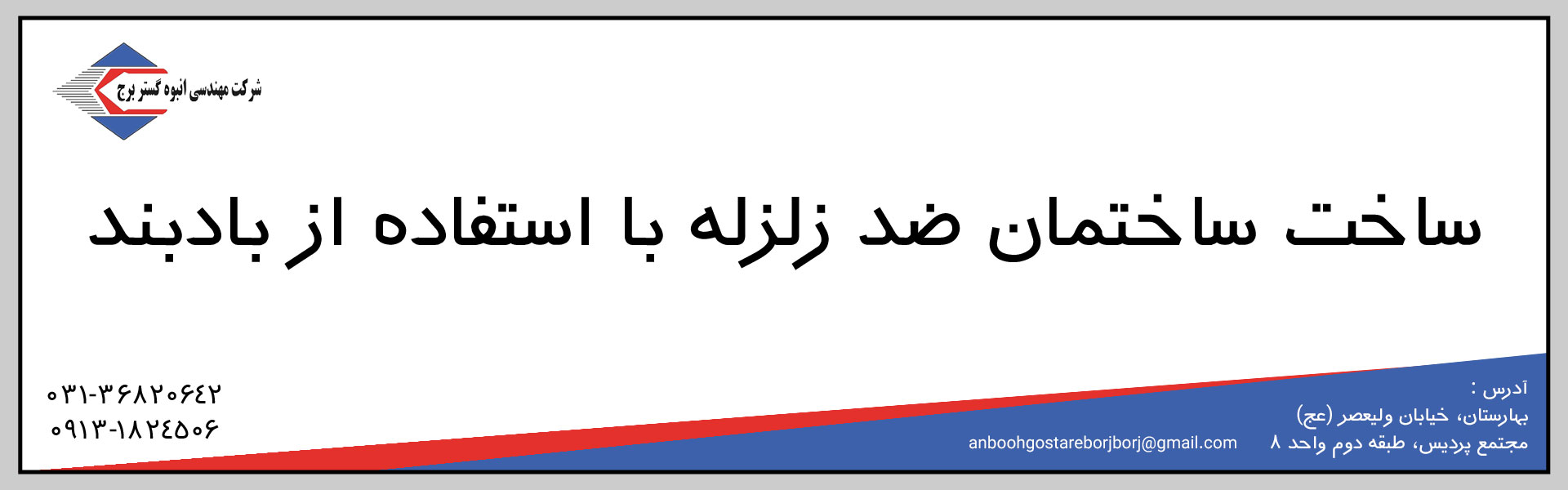 شرکت مهندسی انبوه گستر برج

ساخت ساختمان ضد زلزله با استفاده از بادبند

۰۳۱-۳۶۸۲۰۶۴۲
۰۹۱۳-۱۸۲۴۵۰۶

آدرس :
بهارستان، خیابان ولیعصر (عج)
مجتمع پردیس، طبقه دوم واحد ۸

anboohgostareborjborj@gmail.com